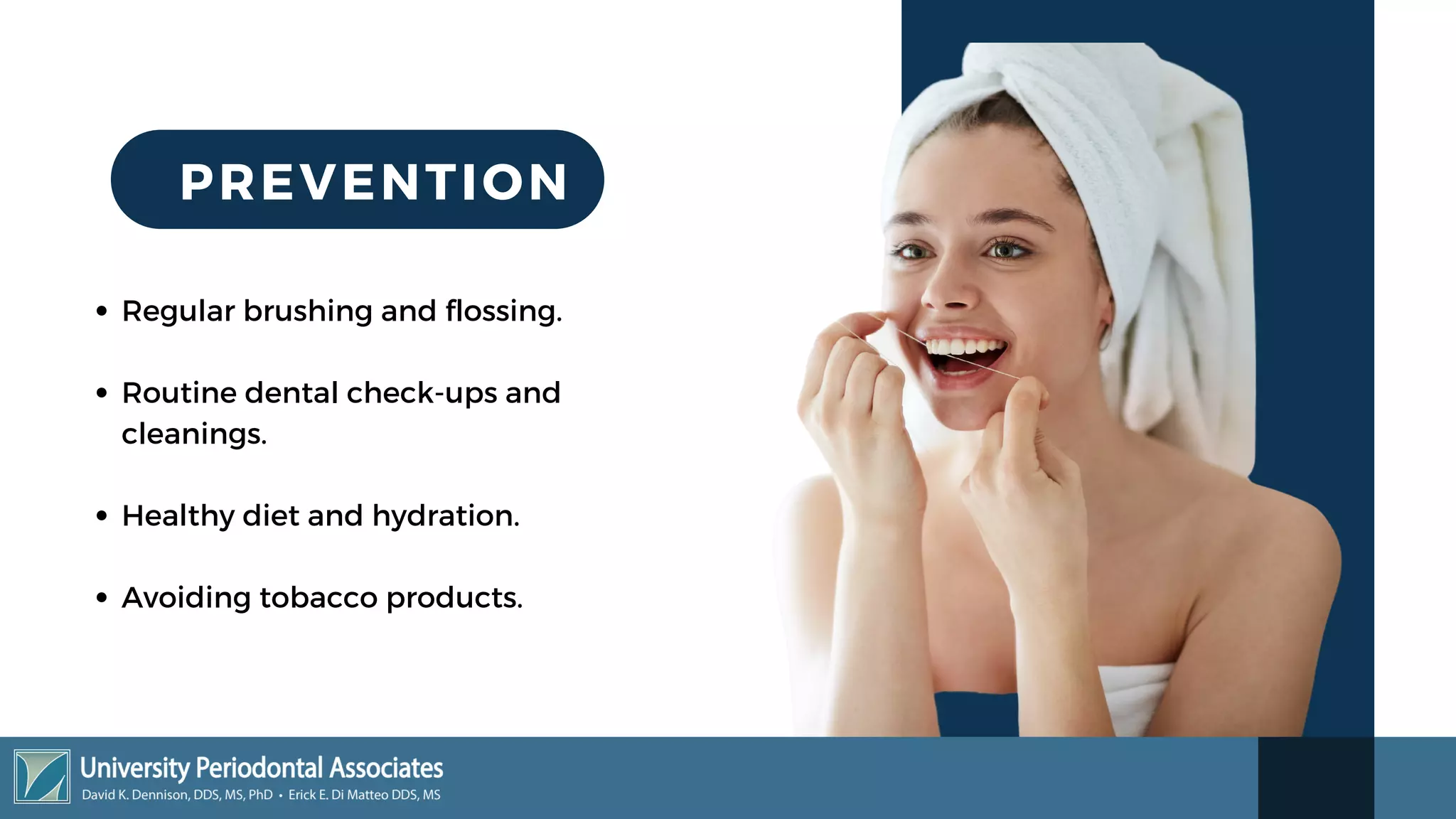 PREVENTION

• Regular brushing and flossing.

• Routine dental check-ups and cleanings.

• Healthy diet and hydration.

• Avoiding tobacco products.

University Periodontal Associates
David K. Dennison, DDS, MS, PhD • Erick E. Di Matteo DDS, MS